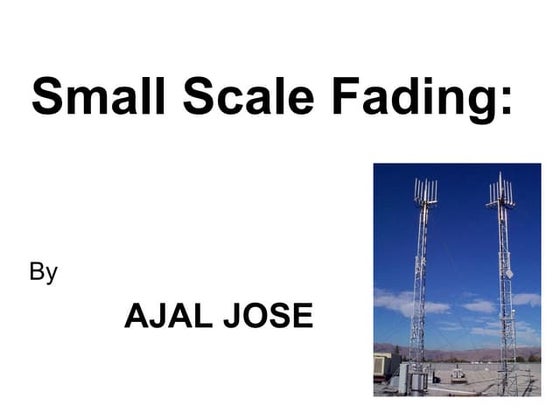 Small Scale Fading:

By

AJAL JOSE